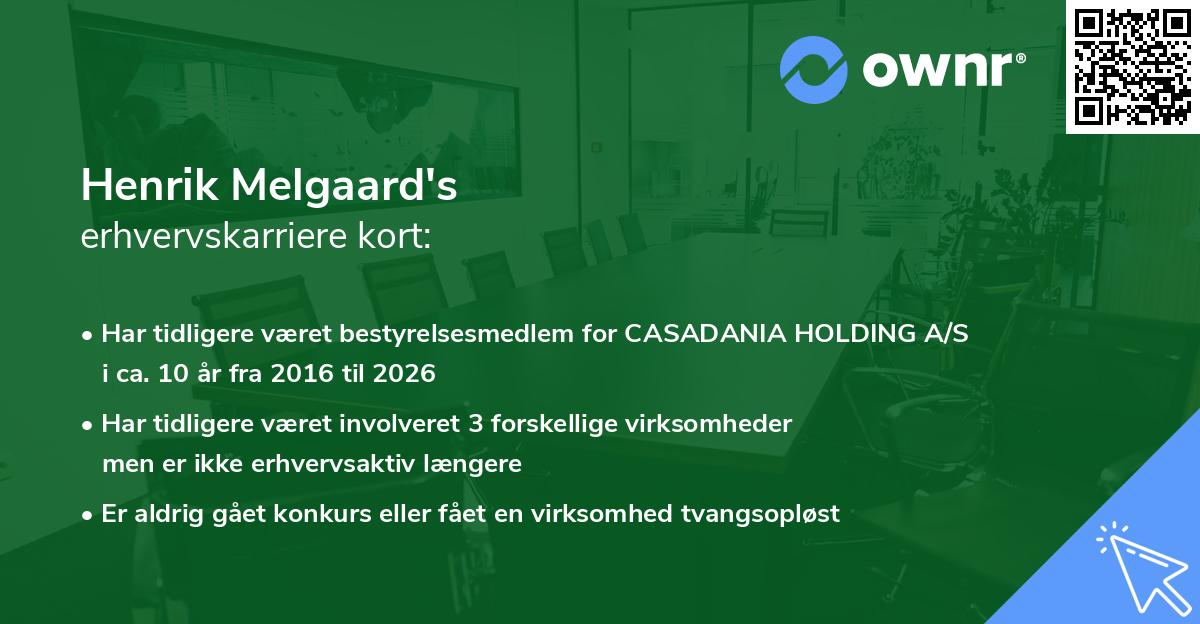 ownr®

Henrik Melgaard's
erhvervskarriere kort:

• Har tidligere været bestyrelsesmedlem for CASADANIA HOLDING A/S i ca. 10 år fra 2016 til 2026

• Har tidligere været involveret 3 forskellige virksomheder men er ikke erhvervsaktiv længere

• Er aldrig gået konkurs eller fået en virksomhed tvangsopløst